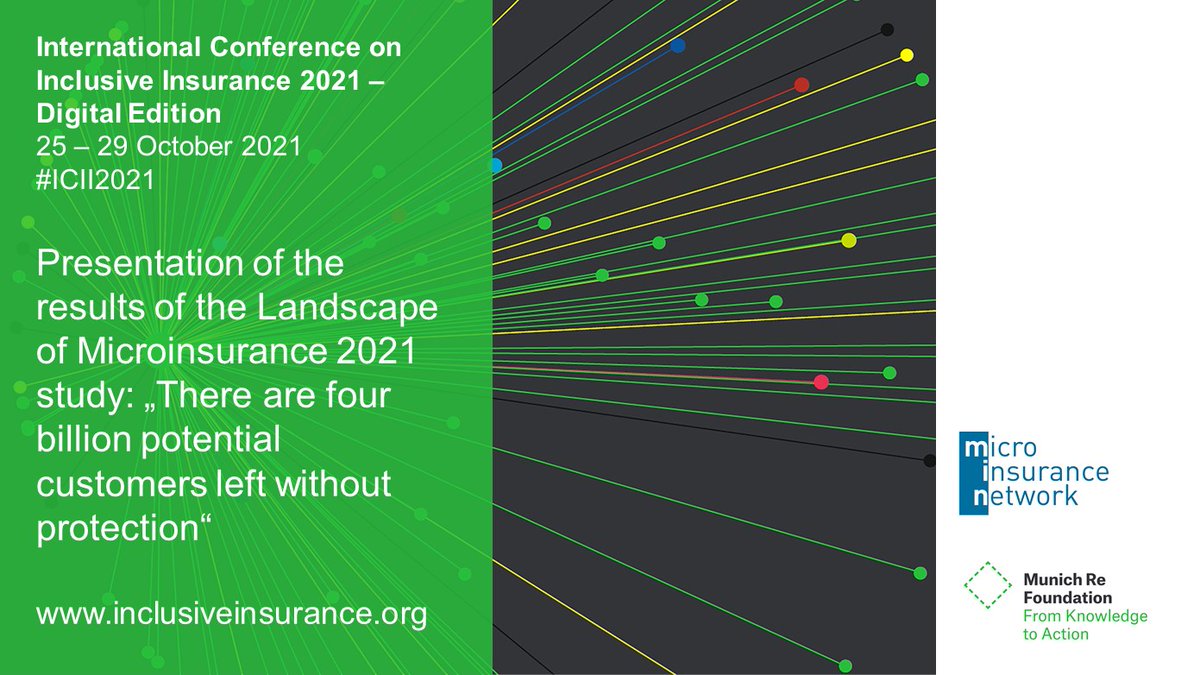 International Conference on Inclusive Insurance 2021 – Digital Edition
25 – 29 October 2021
#ICII2021

Presentation of the results of the Landscape of Microinsurance 2021 study: „There are four billion potential customers left without protection“

www.inclusiveinsurance.org

micro insurance network

Munich Re Foundation
From Knowledge to Action